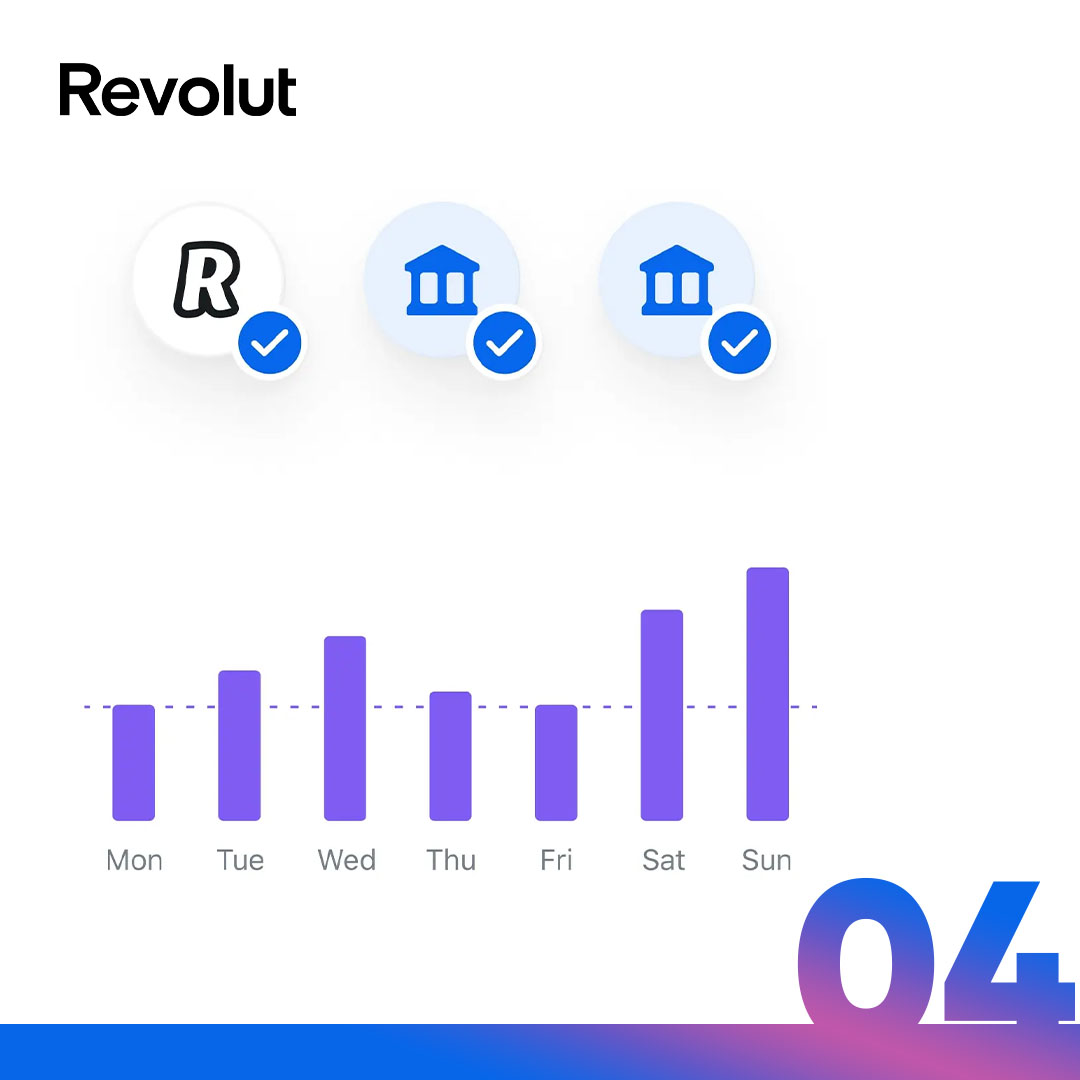 Revolut

R

Mon Tue Wed Thu Fri Sat Sun

04